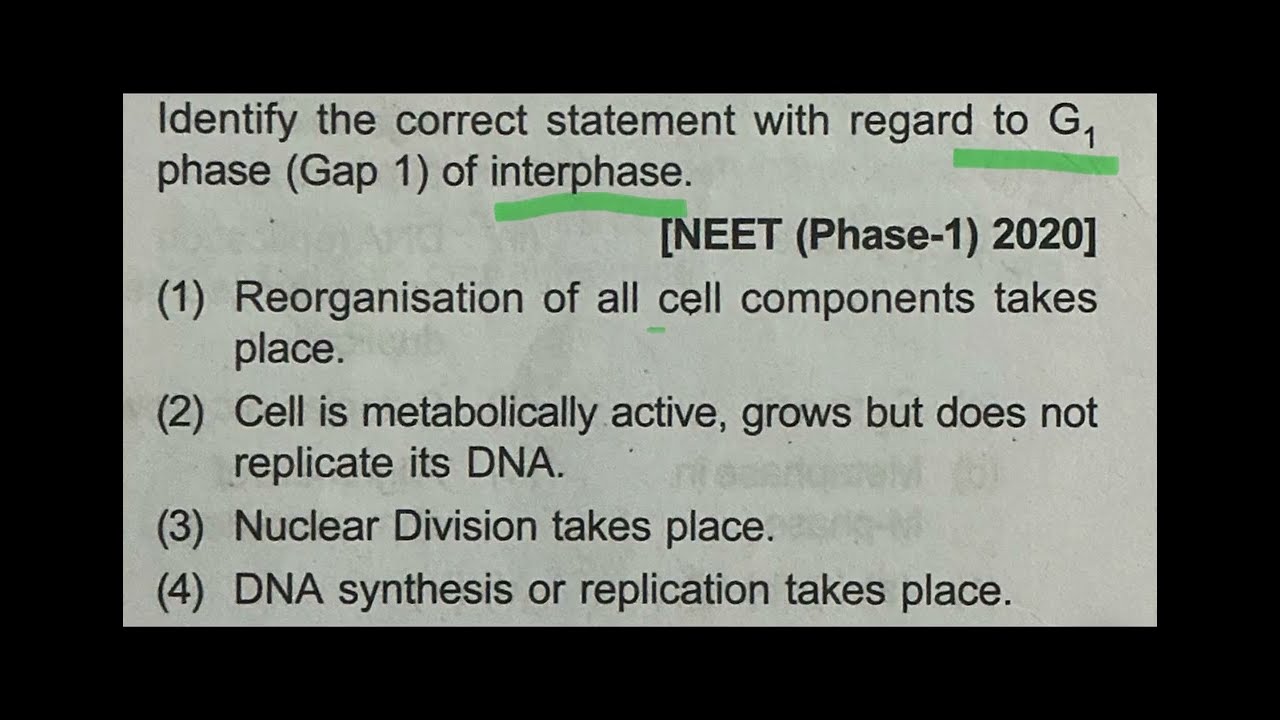 Identify the correct statement with regard to $G_1$ phase (Gap 1) of interphase.

[NEET (Phase-1) 2020]

(1) Reorganisation of all cell components takes place.

(2) Cell is metabolically active, grows but does not replicate its DNA.

(3) Nuclear Division takes place.

(4) DNA synthesis or replication takes place.